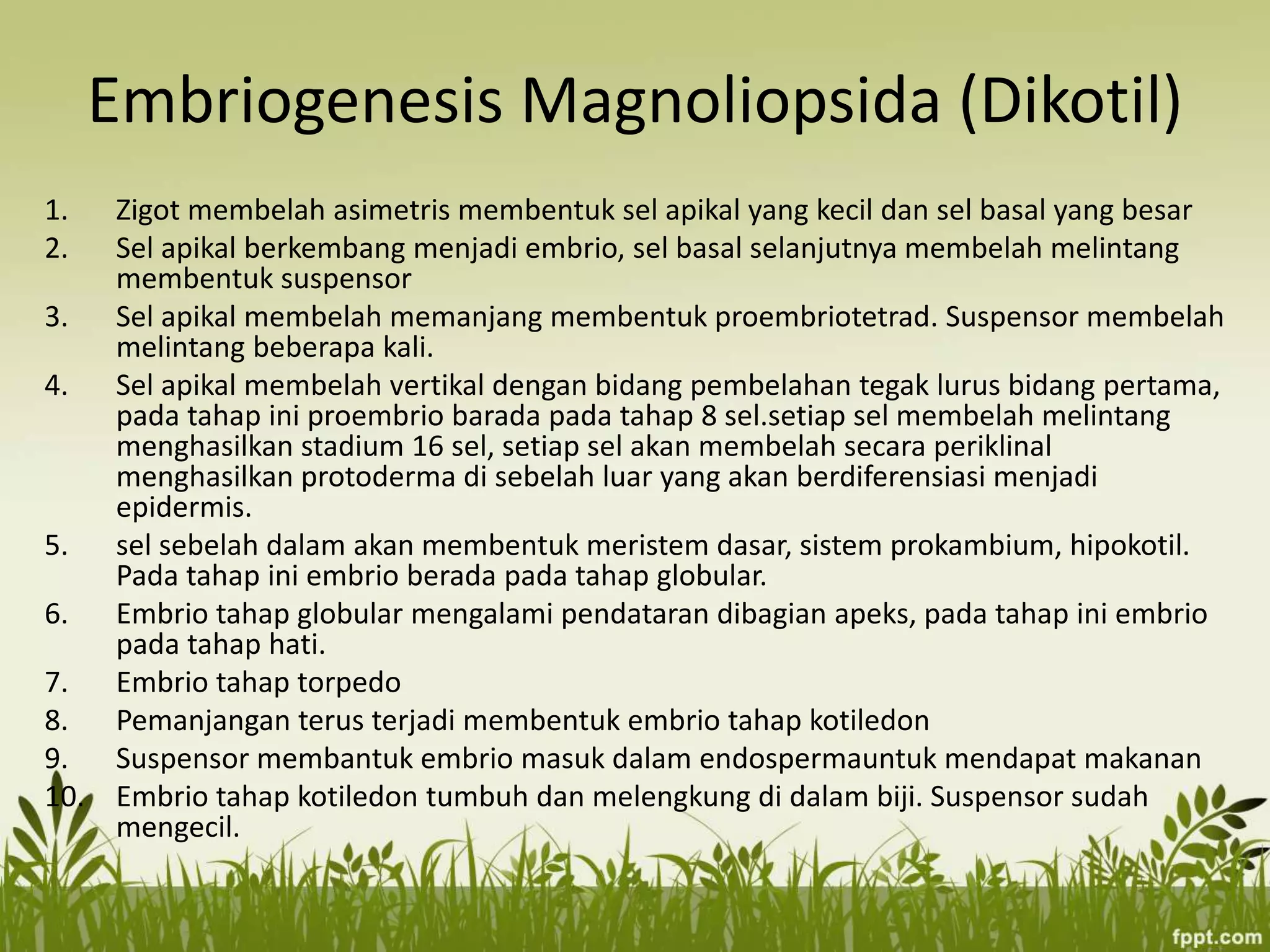 Embriogenesis Magnoliopsida (Dikotil)

1. Zigot membelah asimetris membentuk sel apikal yang kecil dan sel basal yang besar
2. Sel apikal berkembang menjadi embrio, sel basal selanjutnya membelah melintang membentuk suspensor
3. Sel apikal membelah memanjang membentuk proembriotetrad. Suspensor membelah melintang beberapa kali.
4. Sel apikal membelah vertikal dengan bidang pembelahan tegak lurus bidang pertama, pada tahap ini proembrio barada pada tahap 8 sel.setiap sel membelah melintang menghasilkan stadium 16 sel, setiap sel akan membelah secara periklinal menghasilkan protoderma di sebelah luar yang akan berdiferensiasi menjadi epidermis.
5. sel sebelah dalam akan membentuk meristem dasar, sistem prokambium, hipokotil. Pada tahap ini embrio berada pada tahap globular.
6. Embrio tahap globular mengalami pendataran dibagian apeks, pada tahap ini embrio pada tahap hati.
7. Embrio tahap torpedo
8. Pemanjangan terus terjadi membentuk embrio tahap kotiledon
9. Suspensor membantuk embrio masuk dalam endospermauntuk mendapat makanan
10. Embrio tahap kotiledon tumbuh dan melengkung di dalam biji. Suspensor sudah mengecil.

fppt.com